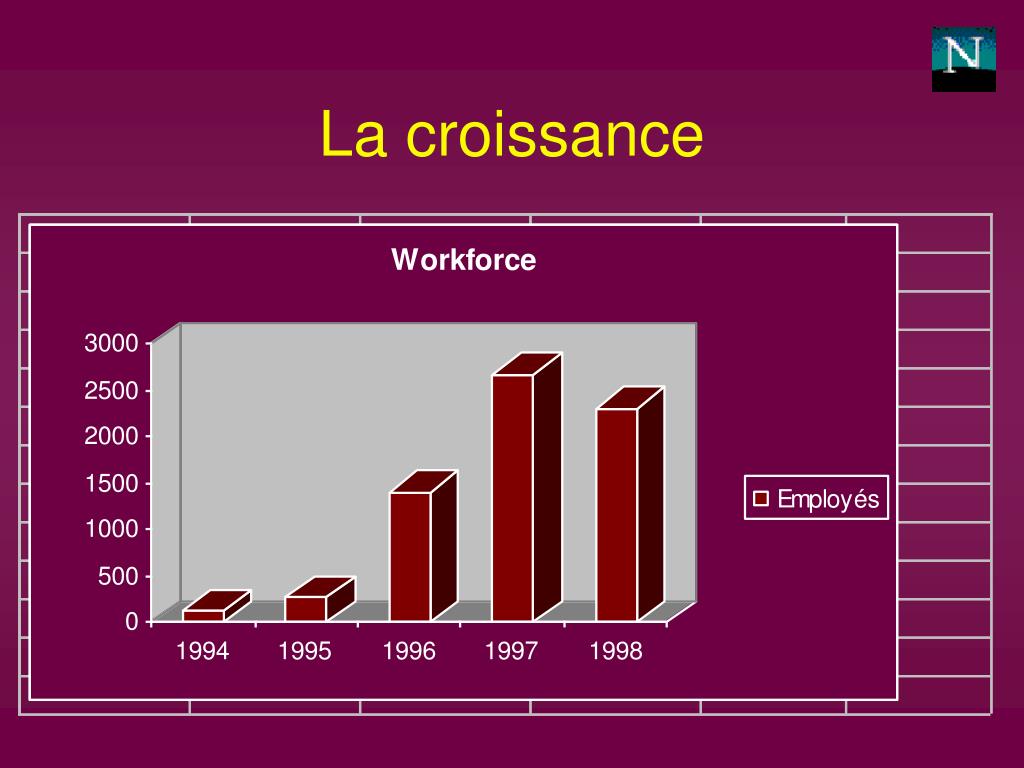 N

La croissance

Workforce

3000
2500
2000
1500
1000
500
0

1994 1995 1996 1997 1998

Employés